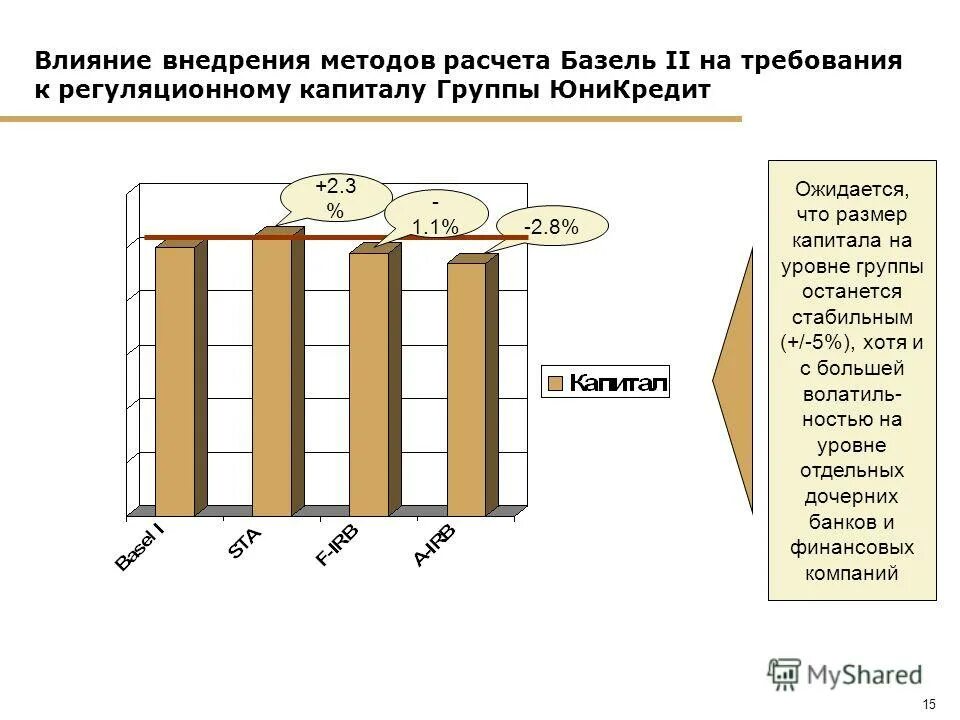 Влияние внедрения методов расчета Базель II на требования к регуляционному капиталу Группы ЮниКредит

+2.3 %

- 1.1%

-2.8%

Капитал

Basel I

STA

F-IRB

A-IRB

Ожидается, что размер капитала на уровне группы останется стабильным (+/-5%), хотя и с большей волатильностью на уровне отдельных дочерних банков и финансовых компаний

MyShared

15